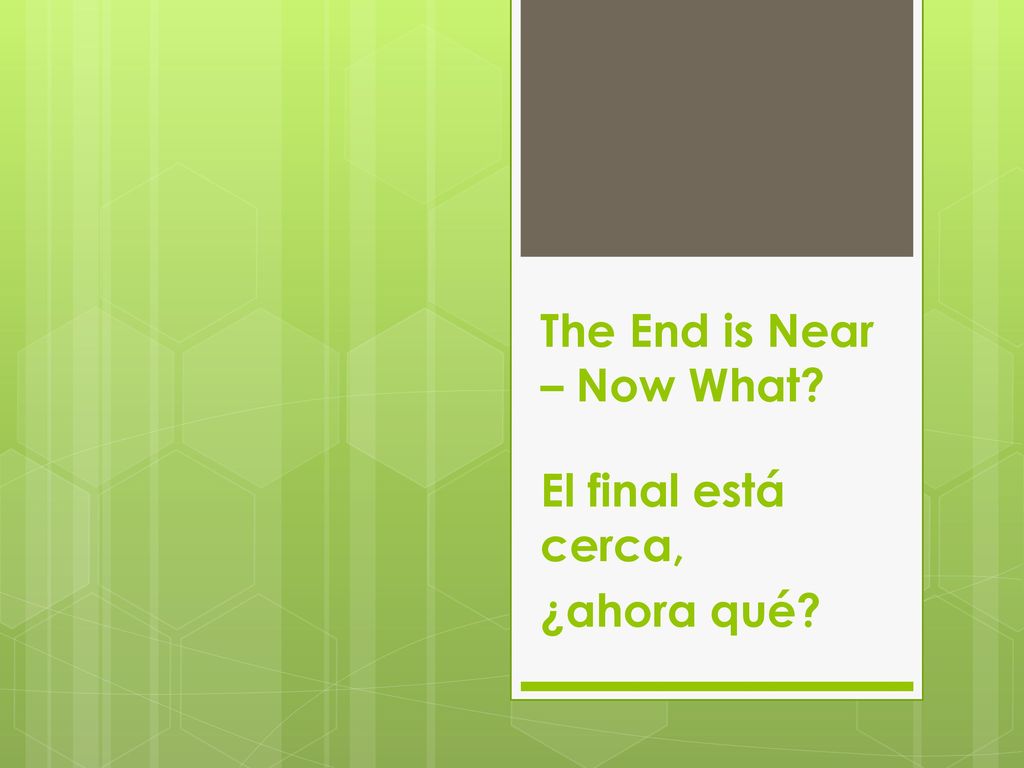 The End is Near – Now What?

El final está cerca,
¿ahora qué?